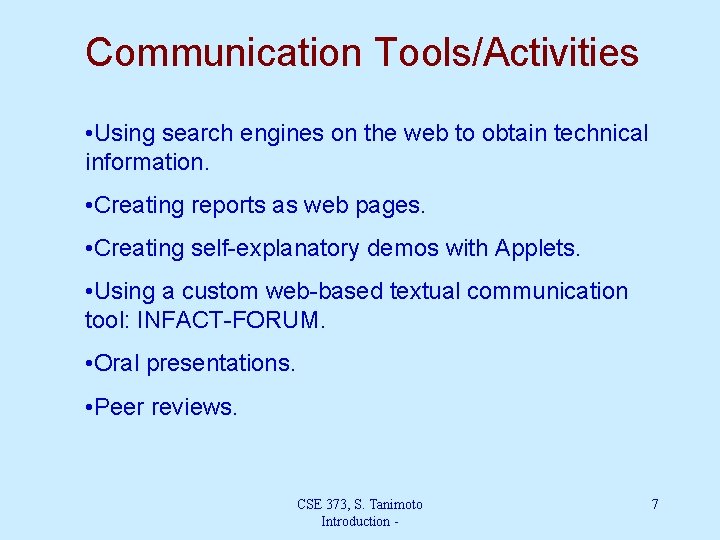 Communication Tools/Activities

•Using search engines on the web to obtain technical information.

•Creating reports as web pages.

•Creating self-explanatory demos with Applets.

•Using a custom web-based textual communication tool: INFACT-FORUM.

•Oral presentations.

•Peer reviews.

CSE 373, S. Tanimoto
Introduction -

7